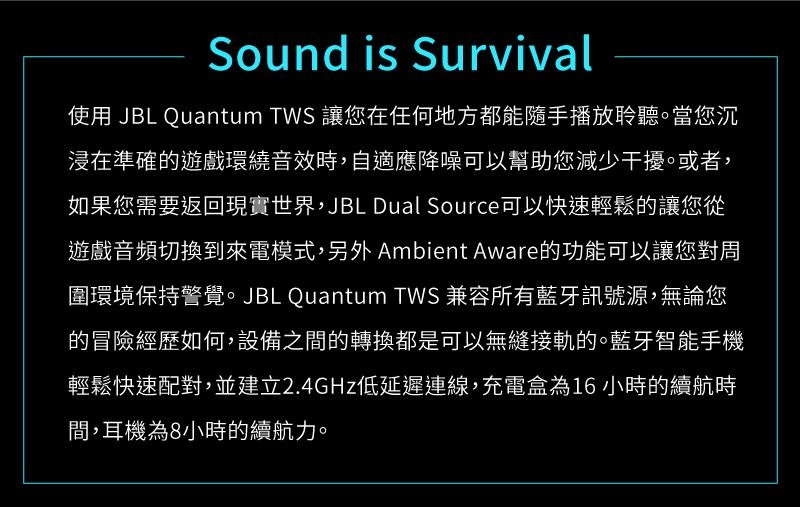 Sound is Survival

使用 JBL Quantum TWS 讓您在任何地方都能隨手播放聆聽。當您沉浸在準確的遊戲環繞音效時，自適應降噪可以幫助您減少干擾。或者，如果您需要返回現實世界，JBL Dual Source可以快速輕鬆的讓您從遊戲音頻切換到來電模式，另外 Ambient Aware的功能可以讓您對周圍環境保持警覺。JBL Quantum TWS 兼容所有藍牙訊號源，無論您的冒險經歷如何，設備之間的轉換都是可以無縫接軌的。藍牙智能手機輕鬆快速配對，並建立2.4GHz低延遲連線，充電盒為16 小時的續航時間，耳機為8小時的續航力。